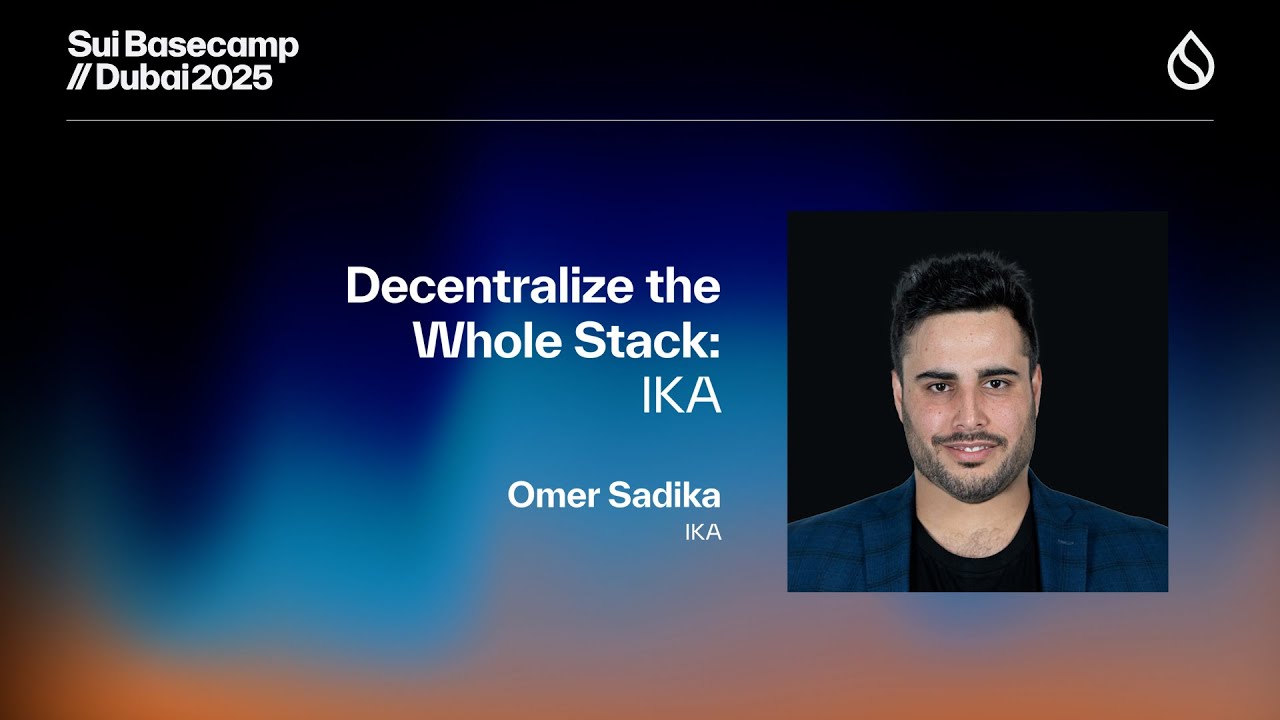 Sui Basecamp
// Dubai 2025

Decentralize the Whole Stack:
IKA

Omer Sadika
IKA